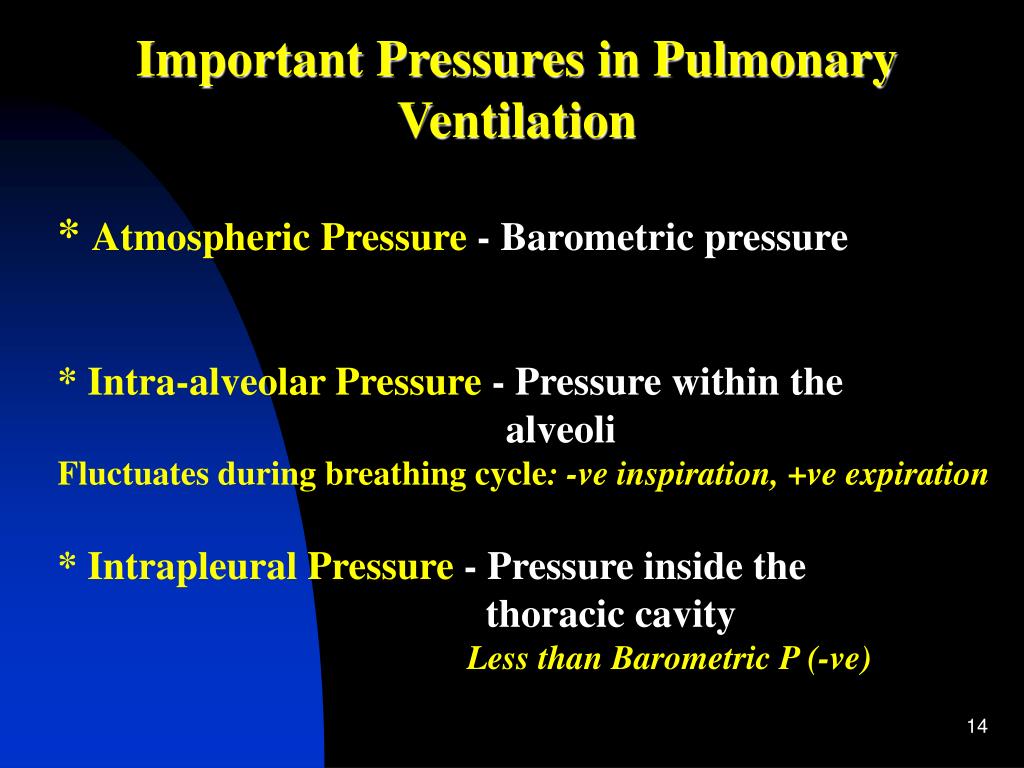 Important Pressures in Pulmonary Ventilation

* Atmospheric Pressure - Barometric pressure

* Intra-alveolar Pressure - Pressure within the alveoli

Fluctuates during breathing cycle: -ve inspiration, +ve expiration

* Intrapleural Pressure - Pressure inside the thoracic cavity

Less than Barometric P (-ve)

14